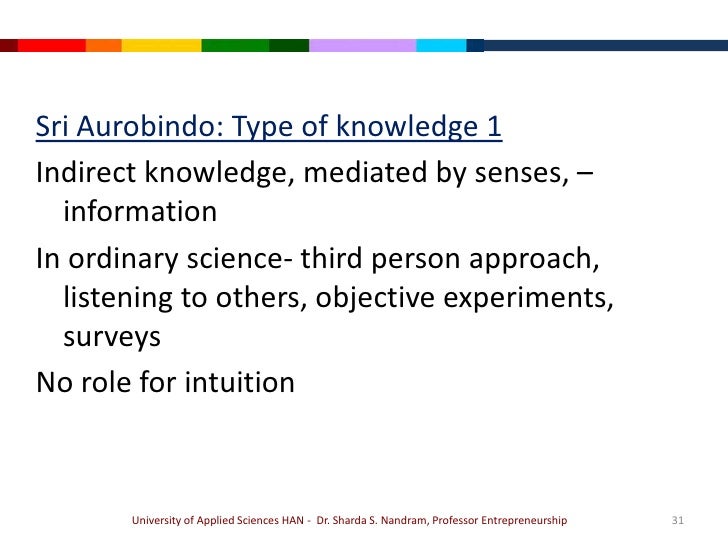 Sri Aurobindo: Type of knowledge 1

Indirect knowledge, mediated by senses, – information

In ordinary science- third person approach, listening to others, objective experiments, surveys

No role for intuition

University of Applied Sciences HAN - Dr. Sharda S. Nandram, Professor Entrepreneurship

31